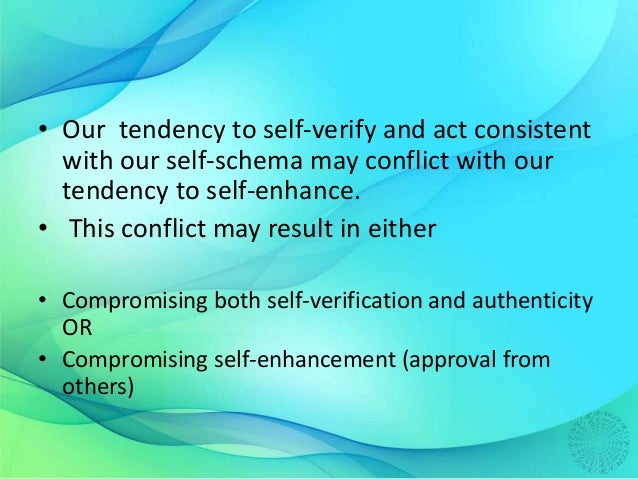 • Our tendency to self-verify and act consistent with our self-schema may conflict with our tendency to self-enhance.

• This conflict may result in either

• Compromising both self-verification and authenticity OR

• Compromising self-enhancement (approval from others)